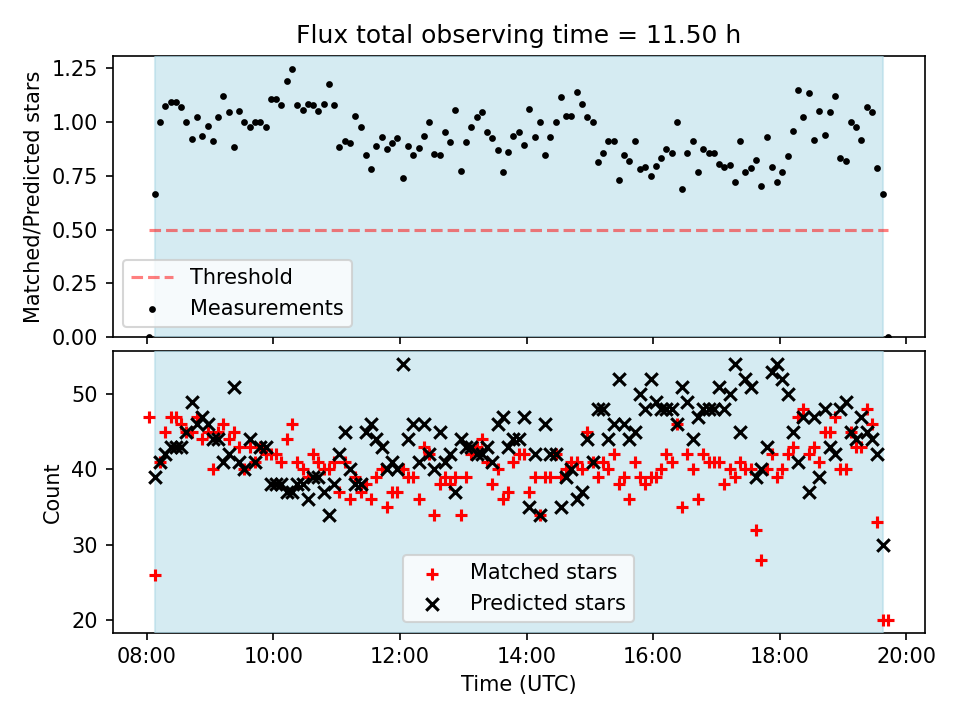 Flux total observing time = 11.50 h

Matched/Predicted stars

1.25
1.00
0.75
0.50
0.25
0.00

Threshold
Measurements

Count

50
40
30
20

Matched stars
Predicted stars

08:00 10:00 12:00 14:00 16:00 18:00 20:00

Time (UTC)